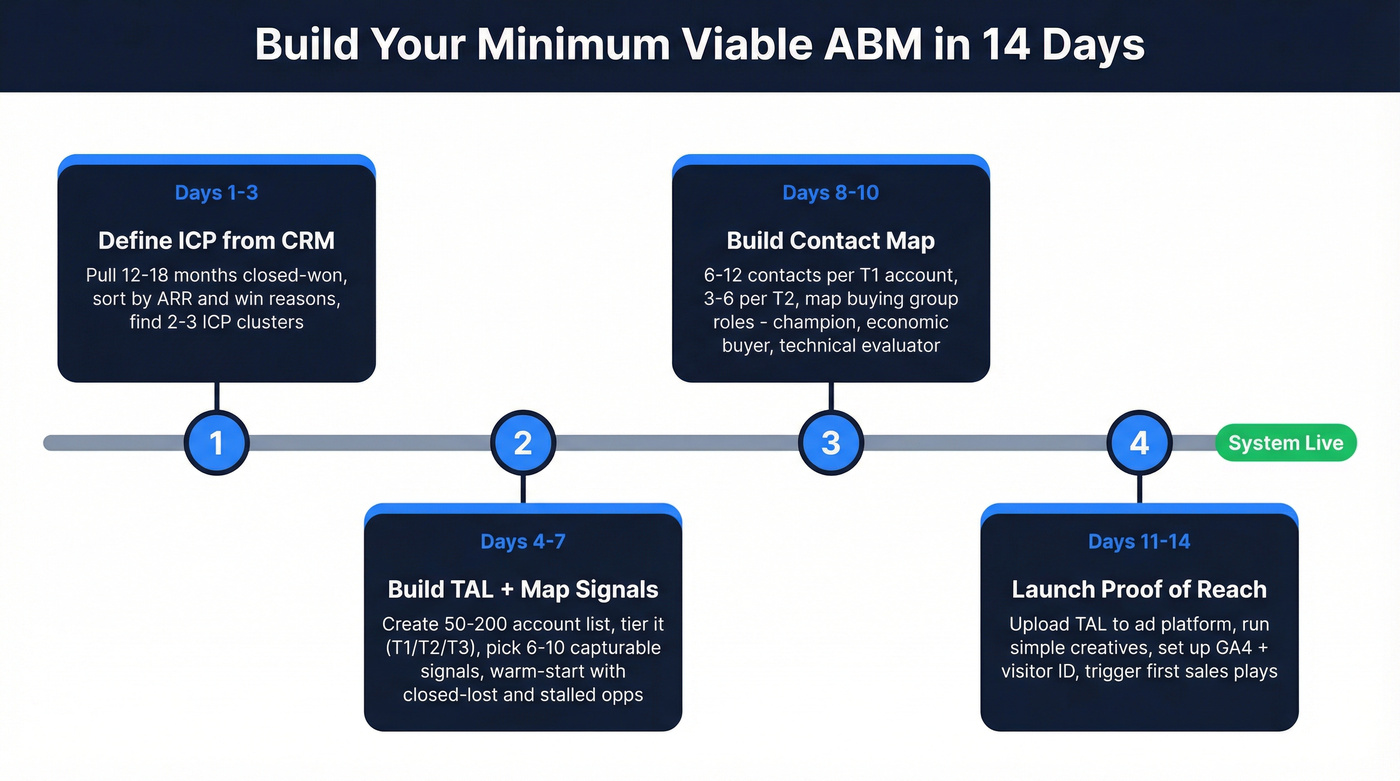 Build Your Minimum Viable ABM in 14 Days

Days 1-3

Define ICP from CRM

Pull 12-18 months closed-won, sort by ARR and win reasons, find 2-3 ICP clusters

1

Days 4-7

Build TAL + Map Signals

Create 50-200 account list, tier it (T1/T2/T3), pick 6-10 capturable signals, warm-start with closed-lost and stalled opps

2

Days 8-10

Build Contact Map

6-12 contacts per T1 account, 3-6 per T2, map buying group roles - champion, economic buyer, technical evaluator

3

Days 11-14

Launch Proof of Reach

Upload TAL to ad platform, run simple creatives, set up GA4 + visitor ID, trigger first sales plays

4

System Live